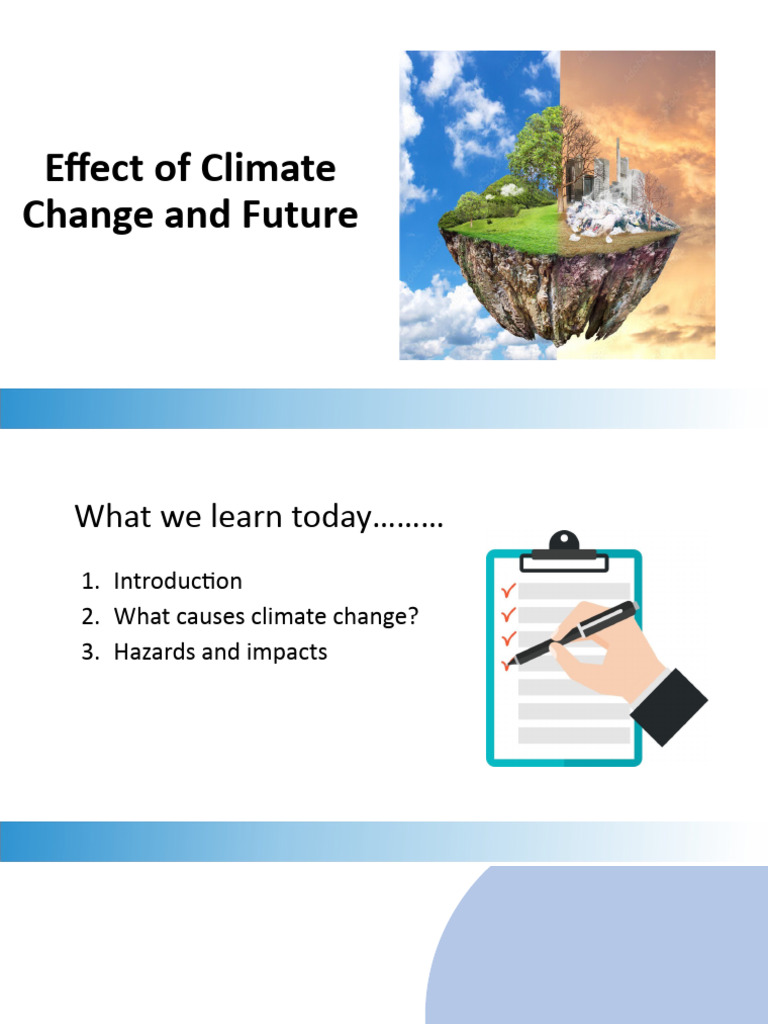 Effect of Climate Change and Future

What we learn today………

1. Introduction
2. What causes climate change?
3. Hazards and impacts